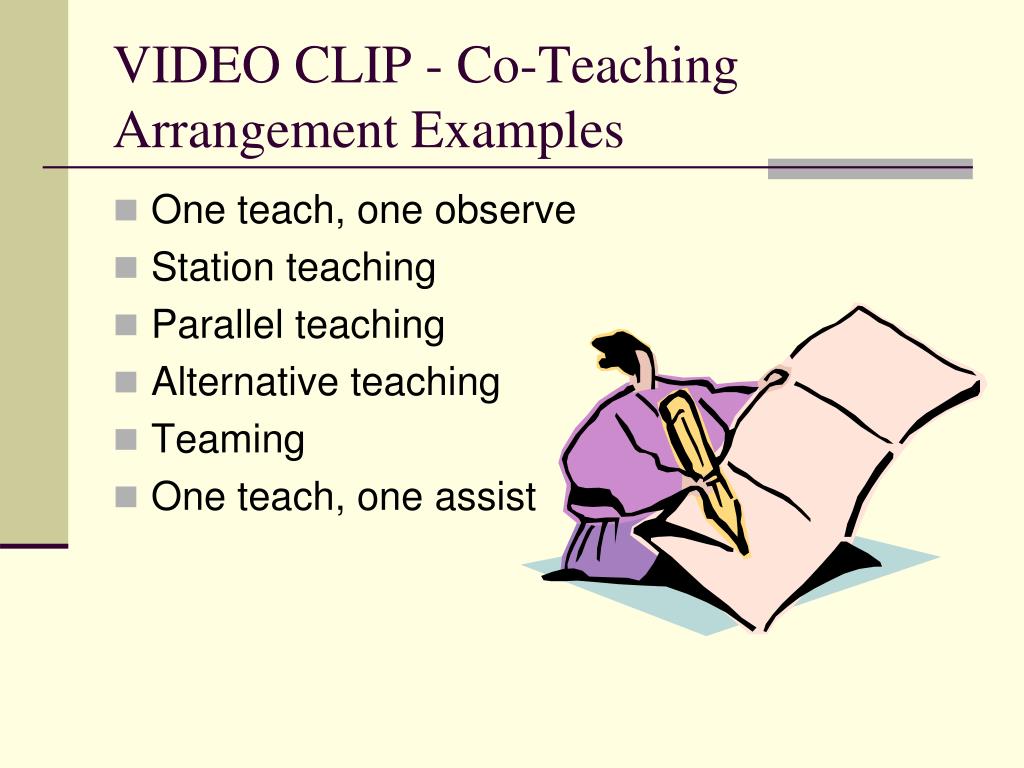 VIDEO CLIP - Co-Teaching Arrangement Examples

One teach, one observe
Station teaching
Parallel teaching
Alternative teaching
Teaming
One teach, one assist